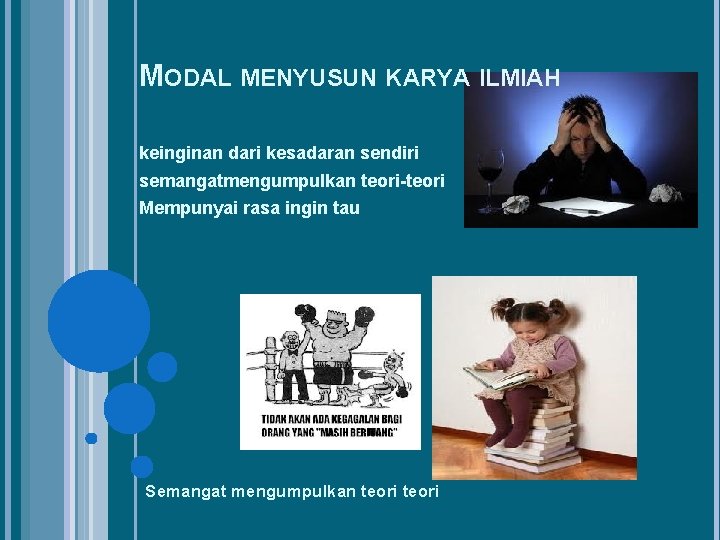 MODAL MENYUSUN KARYA ILMIAH

keinginan dari kesadaran sendiri
semangatmengumpulkan teori-teori
Mempunyai rasa ingin tau

TIDAK AKAN ADA KEGAGALAN BAGI ORANG YANG "MASIH BERJUANG"

Semangat mengumpulkan teori teori